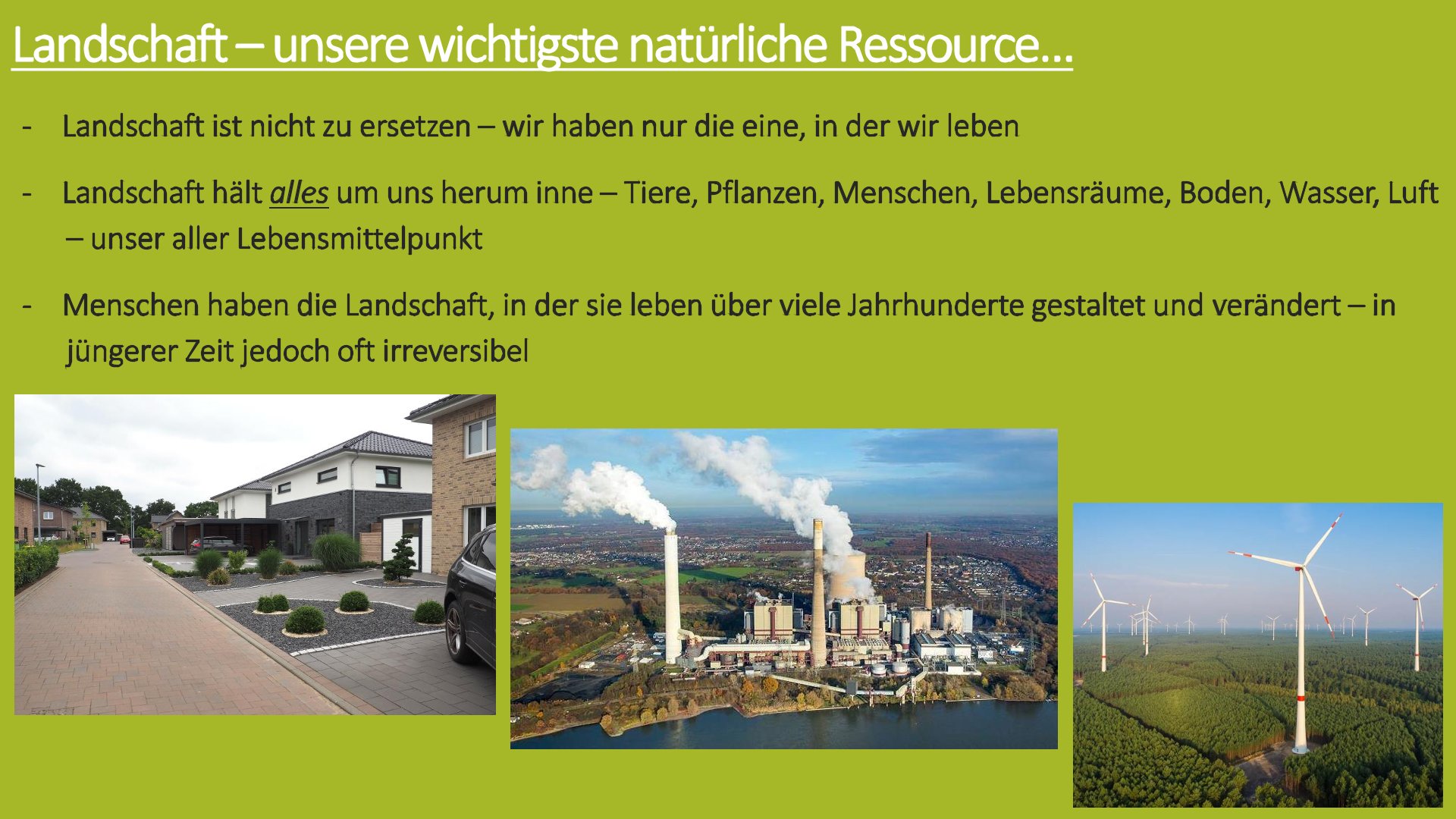 Landschaft – unsere wichtigste natürliche Ressource…

- Landschaft ist nicht zu ersetzen – wir haben nur die eine, in der wir leben

- Landschaft hält alles um uns herum inne – Tiere, Pflanzen, Menschen, Lebensräume, Boden, Wasser, Luft – unser aller Lebensmittelpunkt

- Menschen haben die Landschaft, in der sie leben über viele Jahrhunderte gestaltet und verändert – in jüngerer Zeit jedoch oft irreversibel